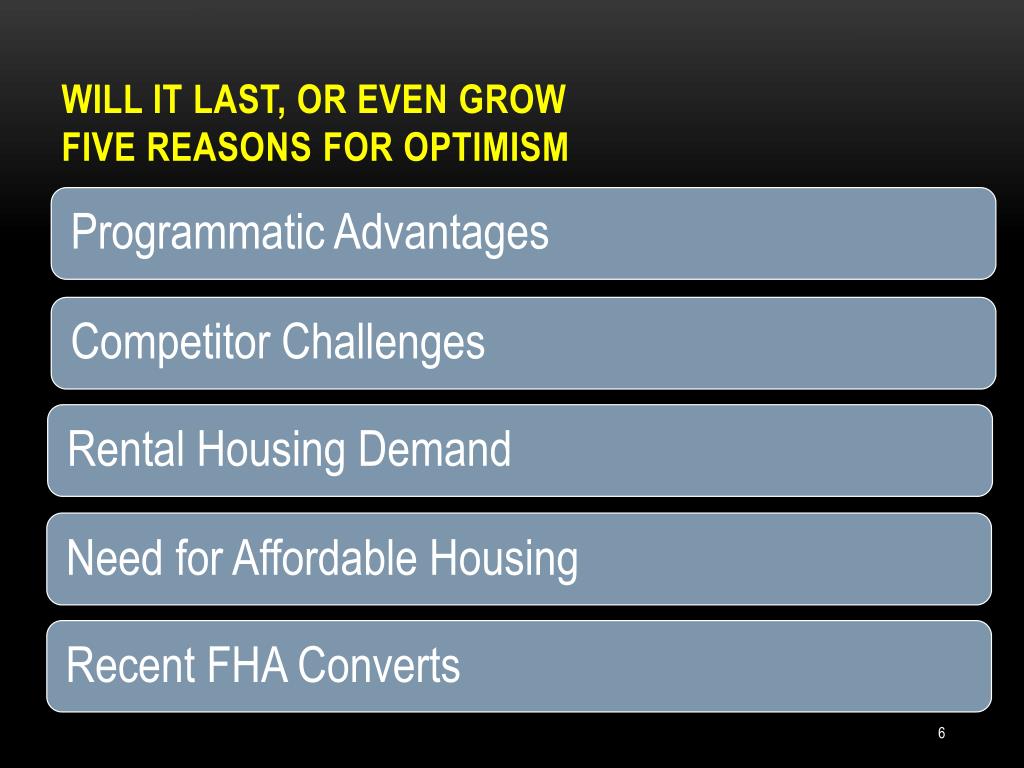 WILL IT LAST, OR EVEN GROW
FIVE REASONS FOR OPTIMISM

Programmatic Advantages

Competitor Challenges

Rental Housing Demand

Need for Affordable Housing

Recent FHA Converts

6